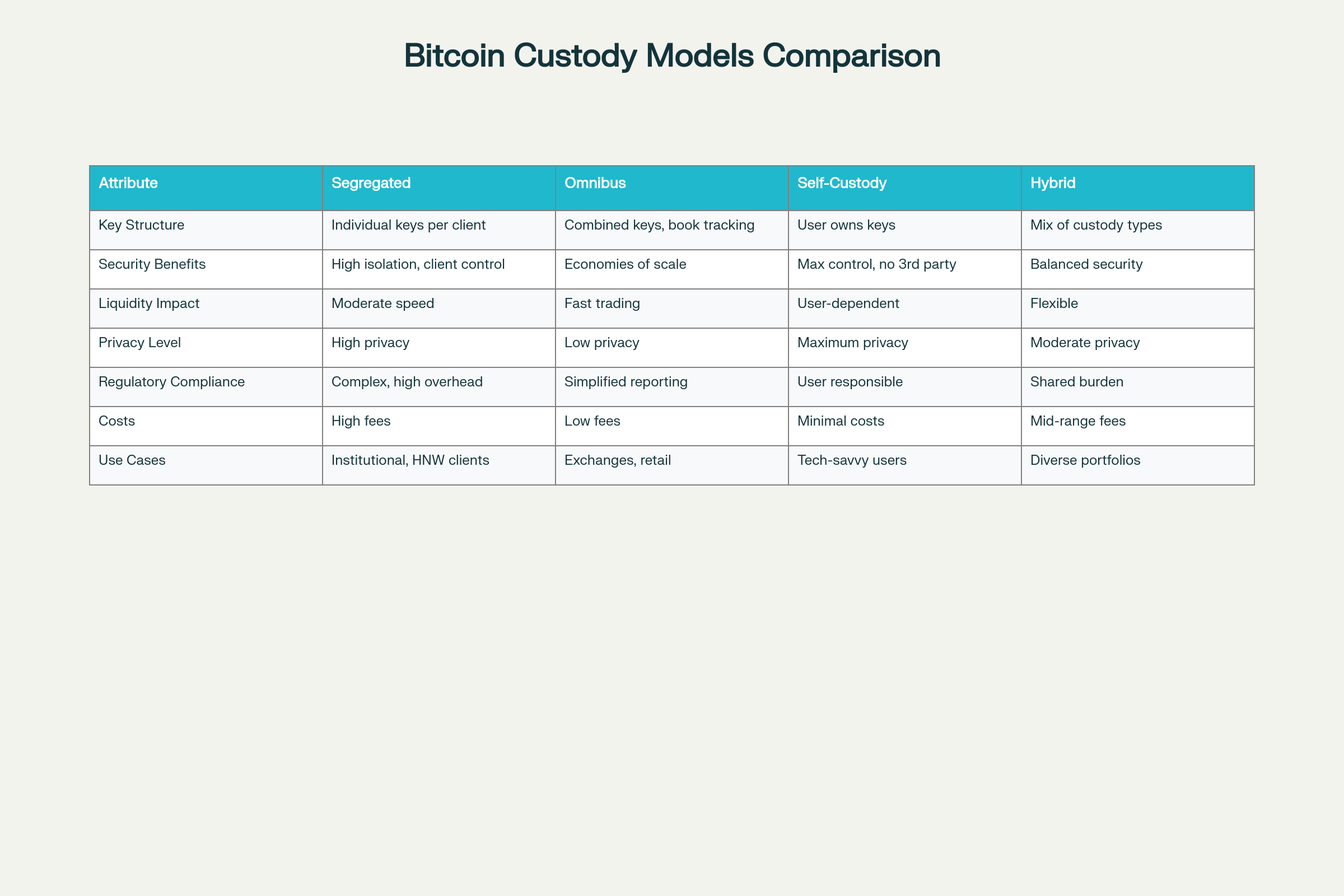 Bitcoin Custody Models Comparison

| Attribute | Segregated | Omnibus | Self-Custody | Hybrid |
|---|---|---|---|---|
| Key Structure | Individual keys per client | Combined keys, book tracking | User owns keys | Mix of custody types |
| Security Benefits | High isolation, client control | Economies of scale | Max control, no 3rd party | Balanced security |
| Liquidity Impact | Moderate speed | Fast trading | User-dependent | Flexible |
| Privacy Level | High privacy | Low privacy | Maximum privacy | Moderate privacy |
| Regulatory Compliance | Complex, high overhead | Simplified reporting | User responsible | Shared burden |
| Costs | High fees | Low fees | Minimal costs | Mid-range fees |
| Use Cases | Institutional, HNW clients | Exchanges, retail | Tech-savvy users | Diverse portfolios |